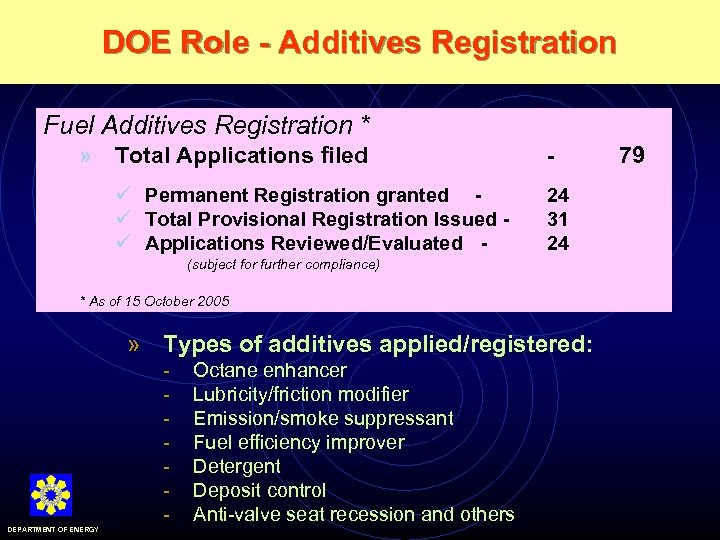 DOE Role - Additives Registration

Fuel Additives Registration *

» Total Applications filed - 79

✓ Permanent Registration granted - 24
✓ Total Provisional Registration Issued - 31
✓ Applications Reviewed/Evaluated - 24
(subject for further compliance)

* As of 15 October 2005

» Types of additives applied/registered:
- Octane enhancer
- Lubricity/friction modifier
- Emission/smoke suppressant
- Fuel efficiency improver
- Detergent
- Deposit control
- Anti-valve seat recession and others

DEPARTMENT OF ENERGY